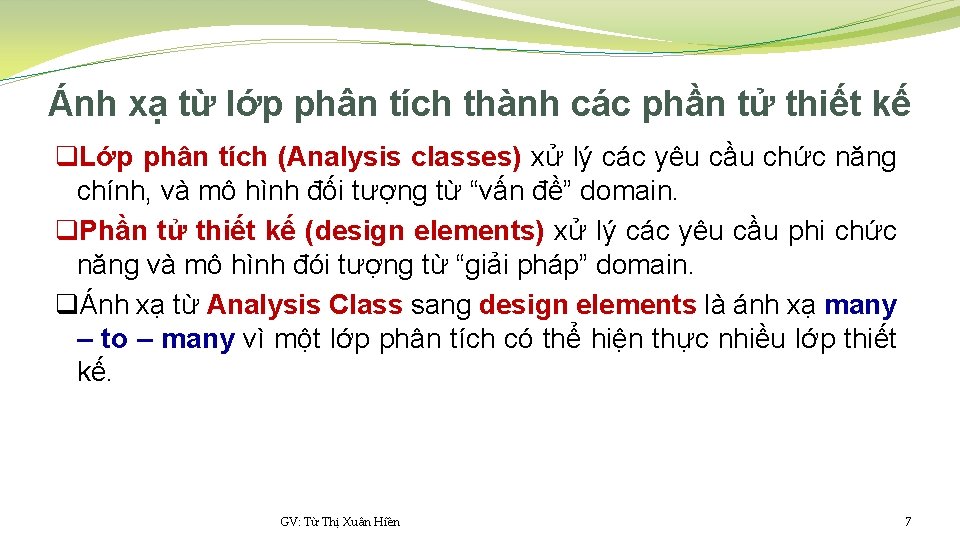 Ánh xạ từ lớp phân tích thành các phần tử thiết kế

❑Lớp phân tích (Analysis classes) xử lý các yêu cầu chức năng chính, và mô hình đối tượng từ “vấn đề” domain.

❑Phần tử thiết kế (design elements) xử lý các yêu cầu phi chức năng và mô hình đói tượng từ “giải pháp” domain.

❑Ánh xạ từ Analysis Class sang design elements là ánh xạ many – to – many vì một lớp phân tích có thể hiện thực nhiều lớp thiết kế.

GV: Từ Thị Xuân Hiền

7